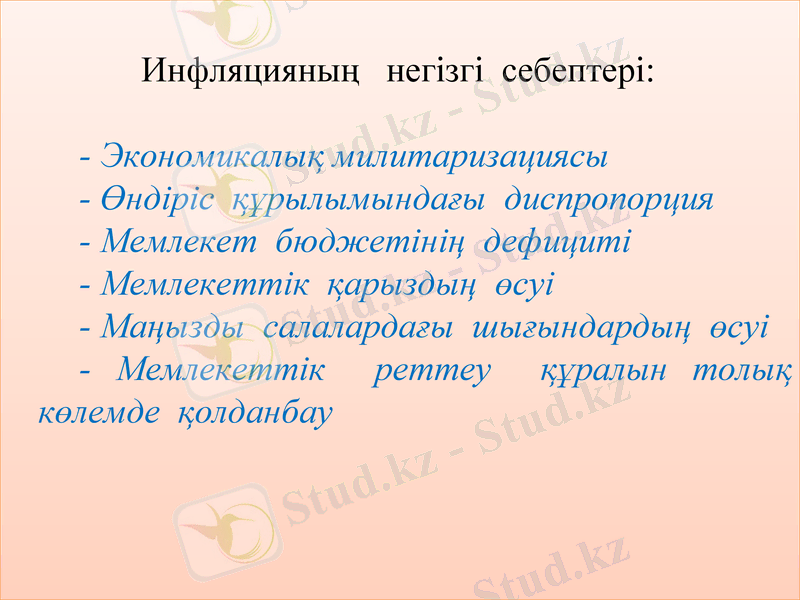 Инфляцияның негізгі себептері:

- Экономикалық милитаризациясы
- Өндіріс құрылымындағы диспропорция
- Мемлекет бюджетінің дефициті
- Мемлекеттік қарыздың өсуі
- Маңызды салалардағы шығындардың өсуі
- Мемлекеттік реттеу құралын толық көлемде қолданбау

Stud.kz - Stud.kz
Stud.kz - Stud.kz
Stud.kz - Stud.kz
Stud.kz